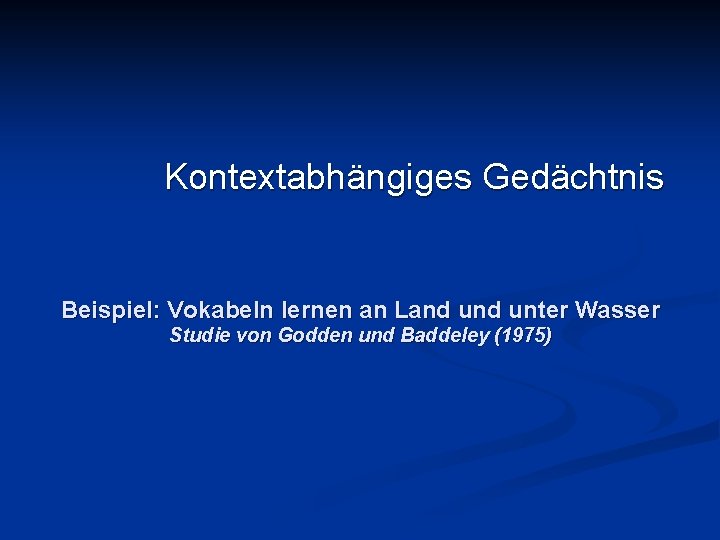 Kontextabhängiges Gedächtnis

Beispiel: Vokabeln lernen an Land und unter Wasser
Studie von Godden und Baddeley (1975)